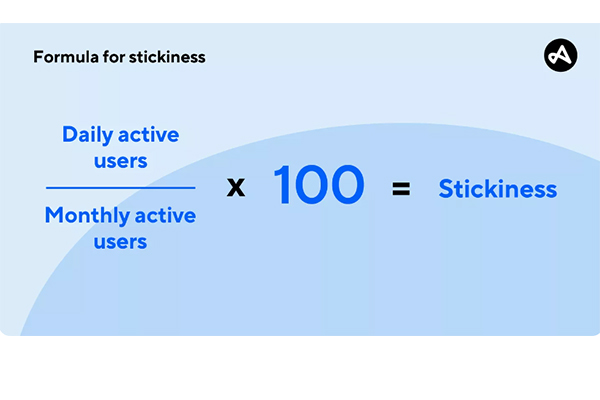 Formula for stickiness

$\frac{\text{Daily active users}}{\text{Monthly active users}} \times 100 = \text{Stickiness}$